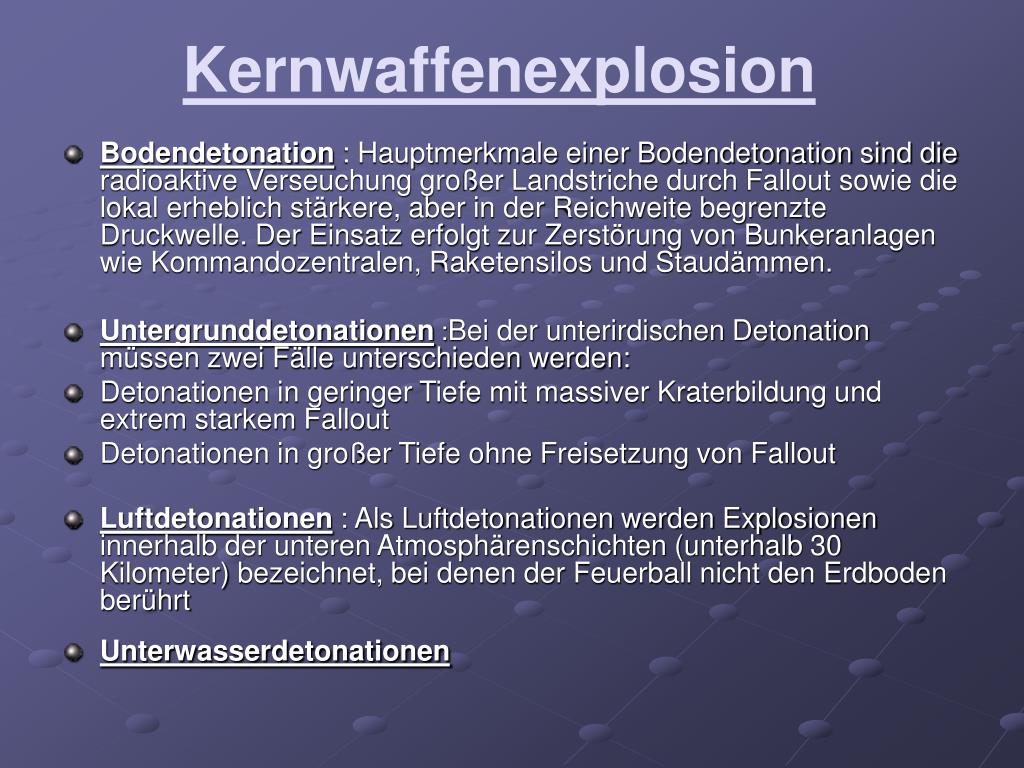 Kernwaffenexplosion

Bodendetonation : Hauptmerkmale einer Bodendetonation sind die radioaktive Verseuchung großer Landstriche durch Fallout sowie die lokal erheblich stärkere, aber in der Reichweite begrenzte Druckwelle. Der Einsatz erfolgt zur Zerstörung von Bunkeranlagen wie Kommandozentralen, Raketensilos und Staudämmen.

Untergrunddetonationen :Bei der unterirdischen Detonation müssen zwei Fälle unterschieden werden:

Detonationen in geringer Tiefe mit massiver Kraterbildung und extrem starkem Fallout

Detonationen in großer Tiefe ohne Freisetzung von Fallout

Luftdetonationen : Als Luftdetonationen werden Explosionen innerhalb der unteren Atmosphärenschichten (unterhalb 30 Kilometer) bezeichnet, bei denen der Feuerball nicht den Erdboden berührt

Unterwasserdetonationen